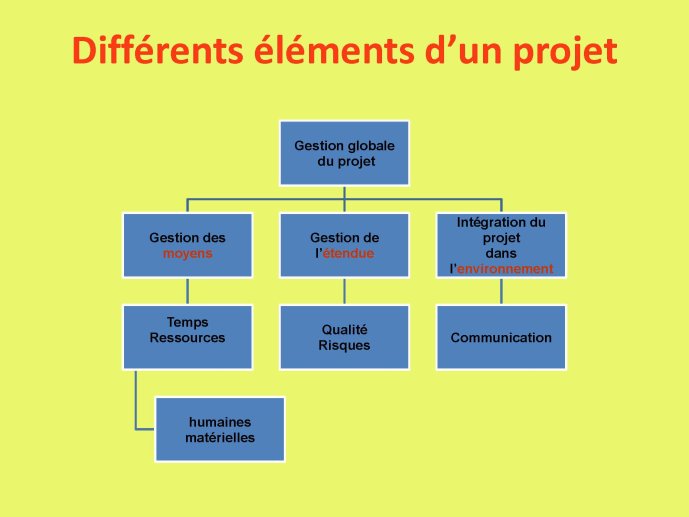 Différents éléments d’un projet

Gestion globale du projet

Gestion des moyens

Gestion de l’étendue

Intégration du projet dans l’environnement

Temps
Ressources

Qualité
Risques

Communication

humaines
matérielles